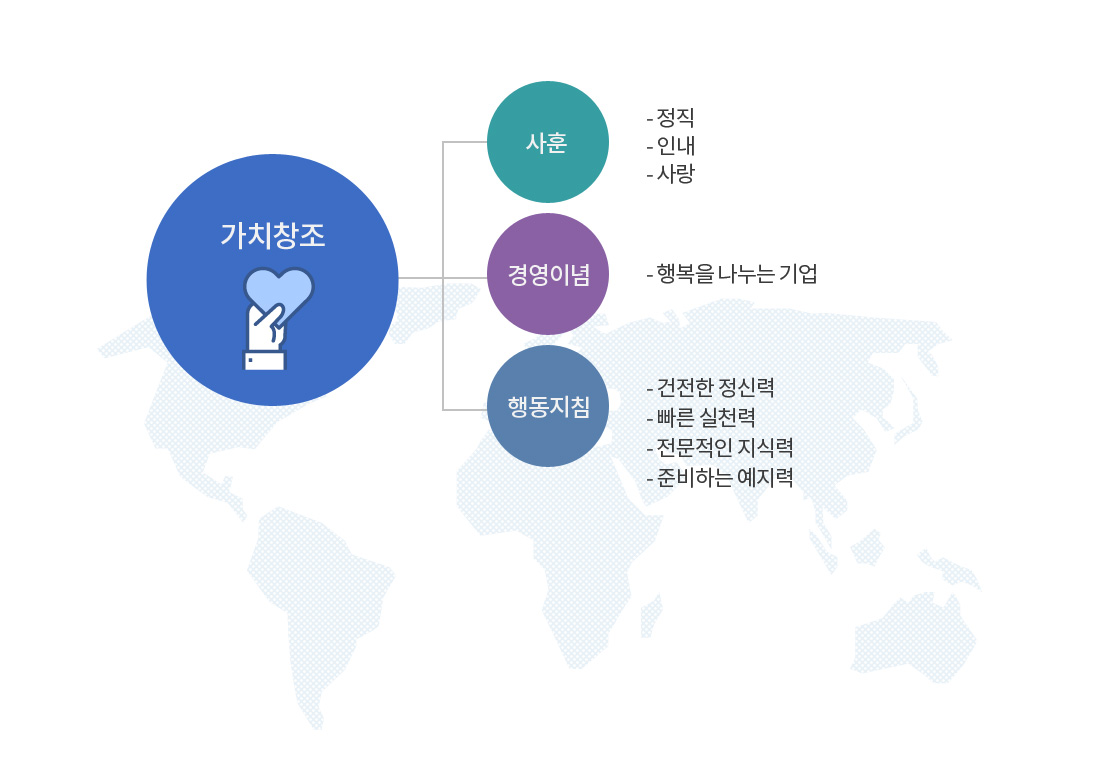 가치창조

사훈

- 정직
- 인내
- 사랑

경영이념

- 행복을 나누는 기업

행동지침

- 건전한 정신력
- 빠른 실천력
- 전문적인 지식력
- 준비하는 예지력